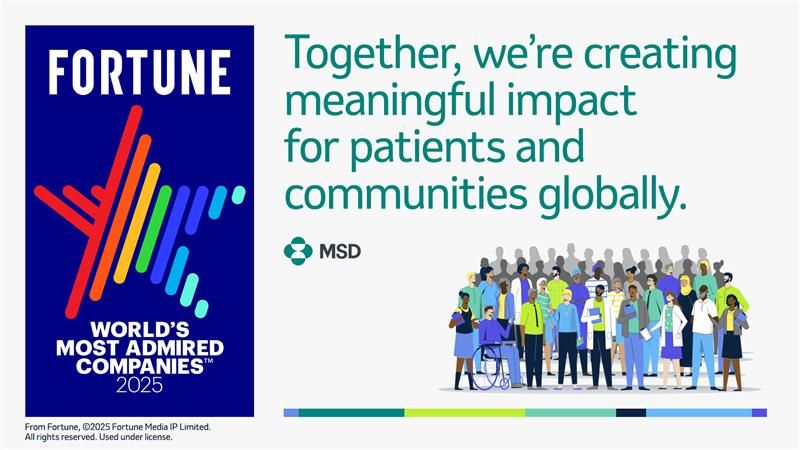 FORTUNE

WORLD'S MOST ADMIRED COMPANIES™ 2025

From Fortune, ©2025 Fortune Media IP Limited. All rights reserved. Used under license.

Together, we're creating meaningful impact for patients and communities globally.

MSD